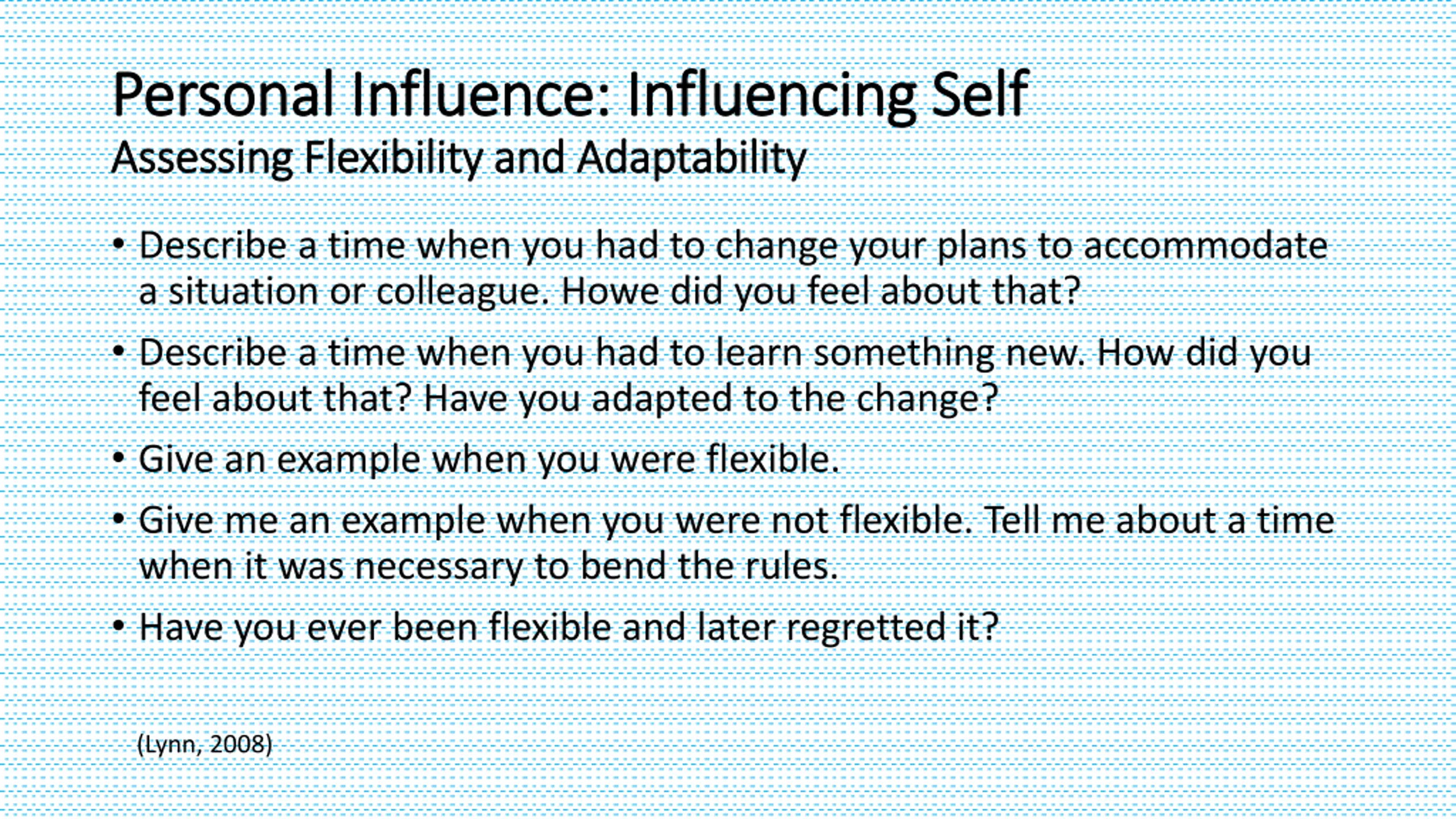 Personal Influence: Influencing Self
Assessing Flexibility and Adaptability

• Describe a time when you had to change your plans to accommodate a situation or colleague. Howe did you feel about that?

• Describe a time when you had to learn something new. How did you feel about that? Have you adapted to the change?

• Give an example when you were flexible.

• Give me an example when you were not flexible. Tell me about a time when it was necessary to bend the rules.

• Have you ever been flexible and later regretted it?

(Lynn, 2008)